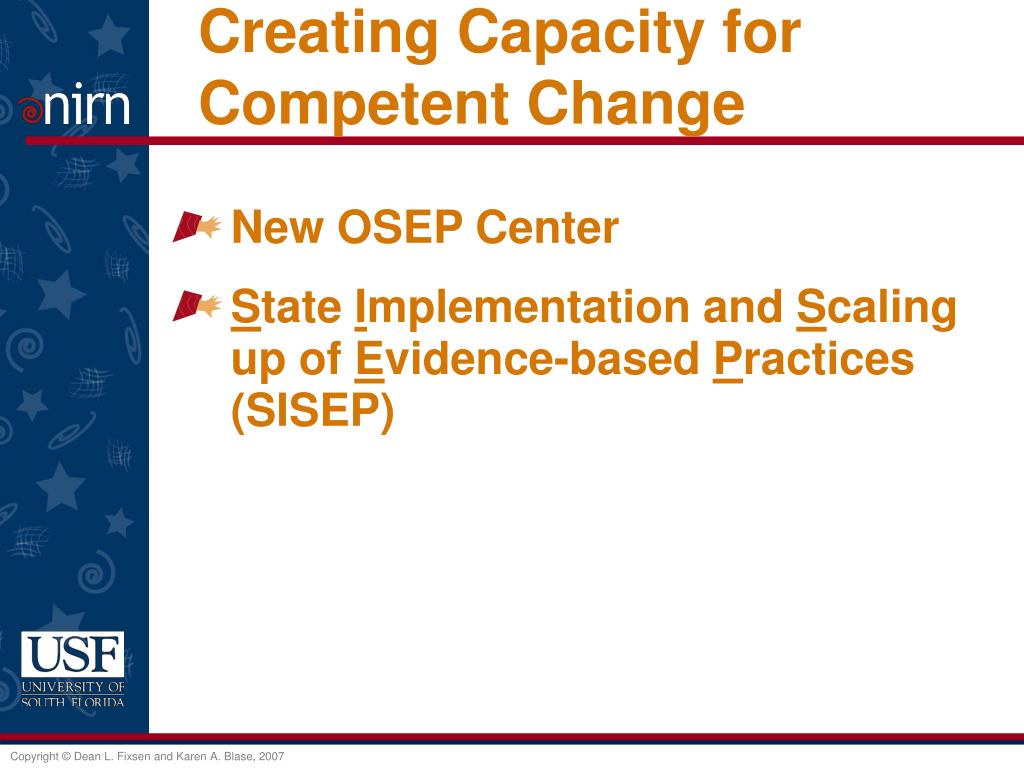 nirn

Creating Capacity for Competent Change

New OSEP Center

State Implementation and Scaling up of Evidence-based Practices (SISEP)

USF
UNIVERSITY OF SOUTH FLORIDA

Copyright © Dean L. Fixsen and Karen A. Blase, 2007